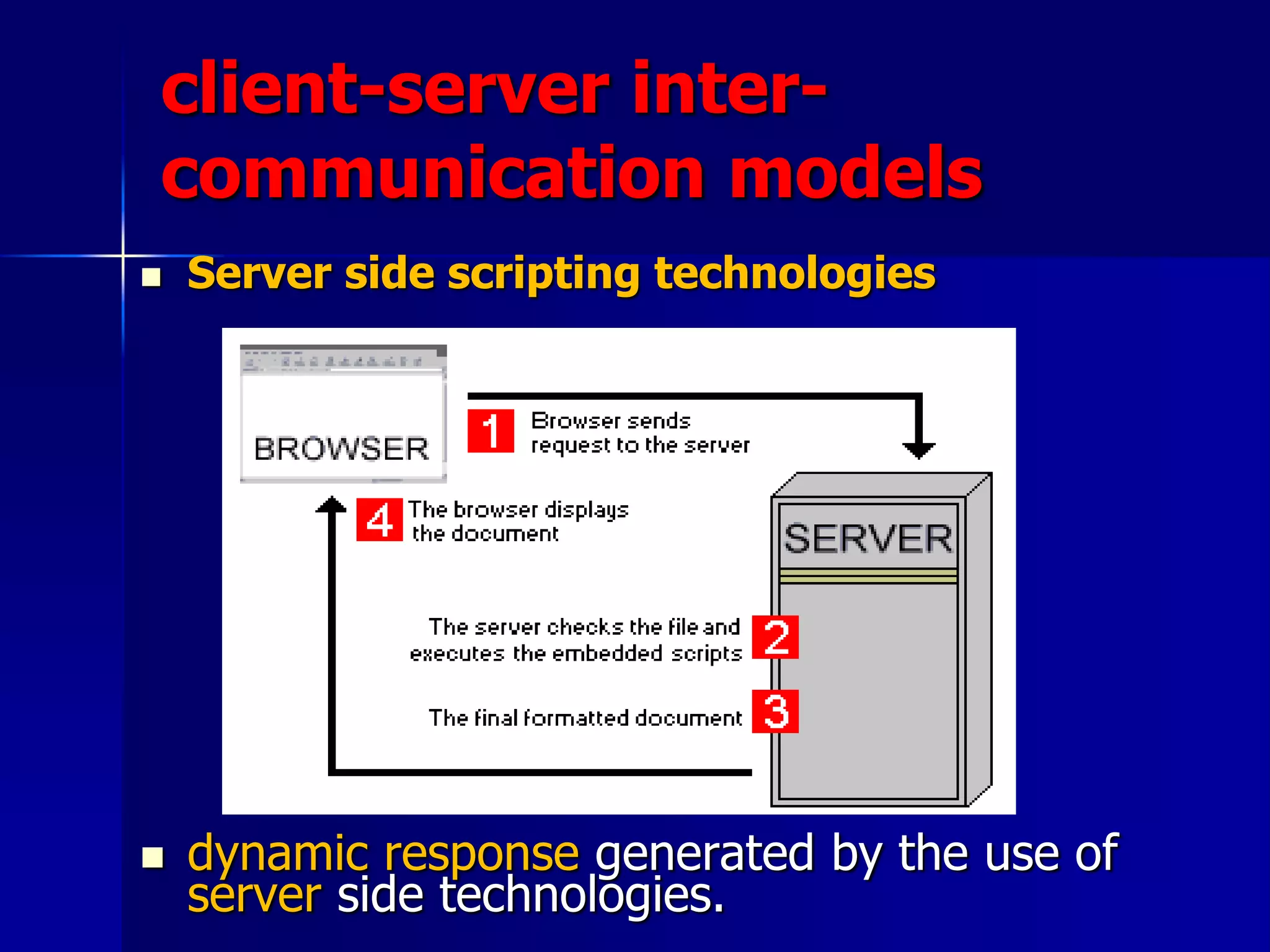 client-server inter-communication models

Server side scripting technologies

BROWSER

1 Browser sends request to the server

4 The browser displays the document

SERVER

The server checks the file and executes the embedded scripts 2

The final formatted document 3

dynamic response generated by the use of server side technologies.